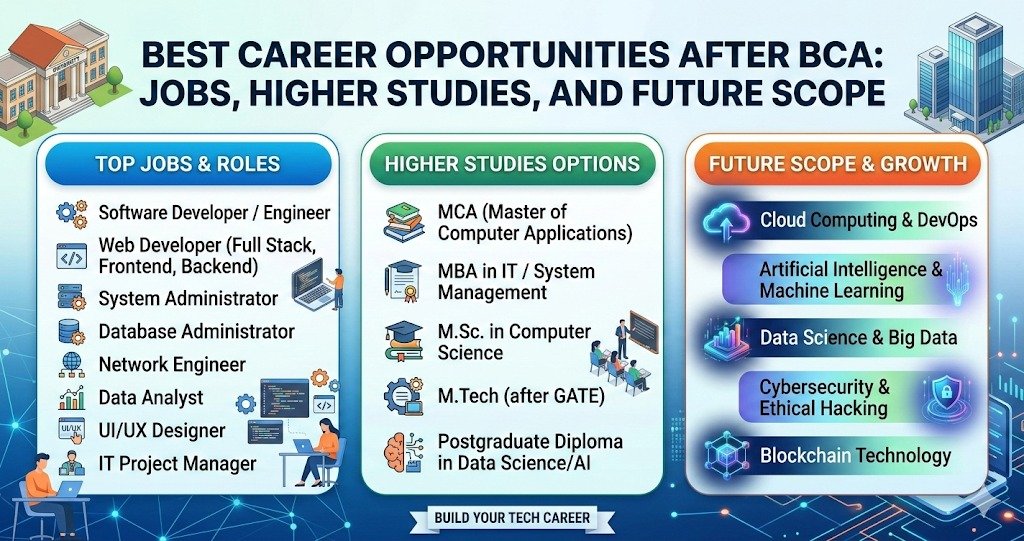 BEST CAREER OPPORTUNITIES AFTER BCA: JOBS, HIGHER STUDIES, AND FUTURE SCOPE

TOP JOBS & ROLES

Software Developer / Engineer

Web Developer (Full Stack, Frontend, Backend)

System Administrator

Database Administrator

Network Engineer

Data Analyst

UI/UX Designer

IT Project Manager

HIGHER STUDIES OPTIONS

MCA (Master of Computer Applications)

MBA in IT / System Management

M.Sc. in Computer Science

M.Tech (after GATE)

Postgraduate Diploma in Data Science/AI

FUTURE SCOPE & GROWTH

Cloud Computing & DevOps

Artificial Intelligence & Machine Learning

Data Science & Big Data

Cybersecurity & Ethical Hacking

Blockchain Technology

BUILD YOUR TECH CAREER